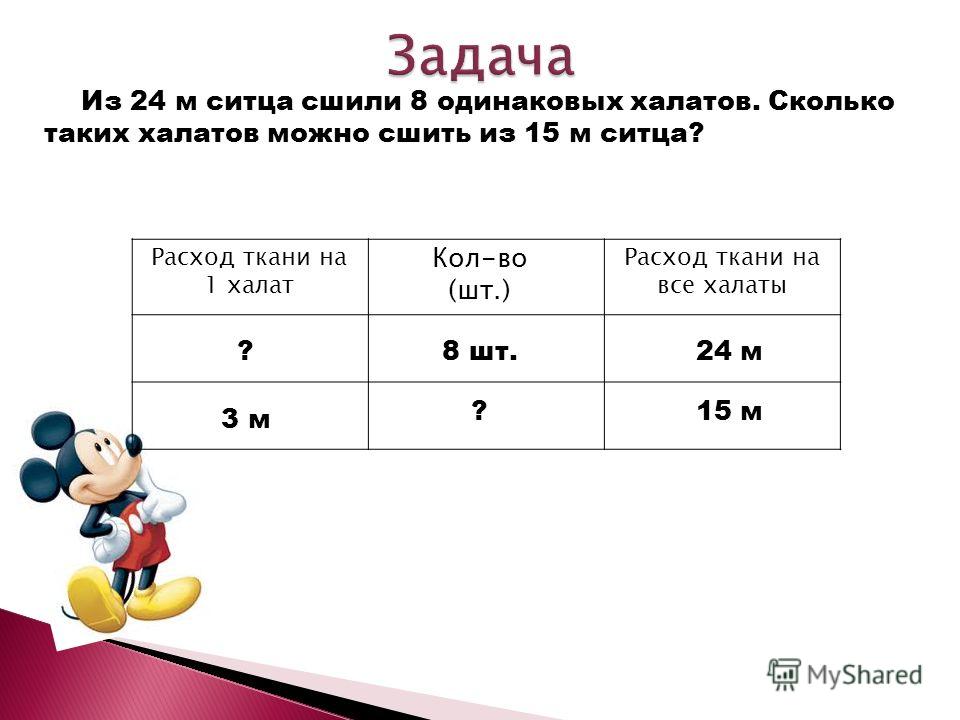 Задача

Из 24 м ситца сшили 8 одинаковых халатов. Сколько таких халатов можно сшить из 15 м ситца?

| Расход ткани на 1 халат | Кол-во (шт.) | Расход ткани на все халаты |
|---|---|---|
| ? | 8 шт. | 24 м |
| 3 м | ? | 15 м |

MyShared